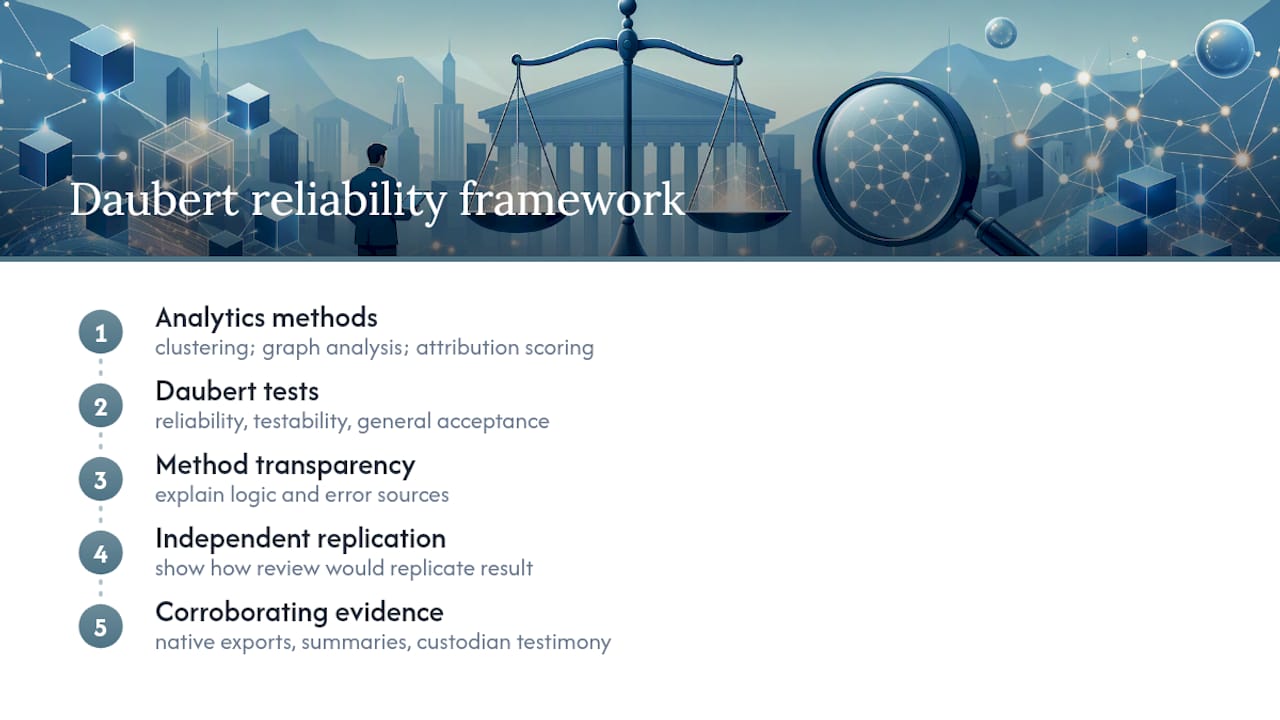 Daubert reliability framework

1
Analytics methods
clustering; graph analysis; attribution scoring

2
Daubert tests
reliability, testability, general acceptance

3
Method transparency
explain logic and error sources

4
Independent replication
show how review would replicate result

5
Corroborating evidence
native exports, summaries, custodian testimony